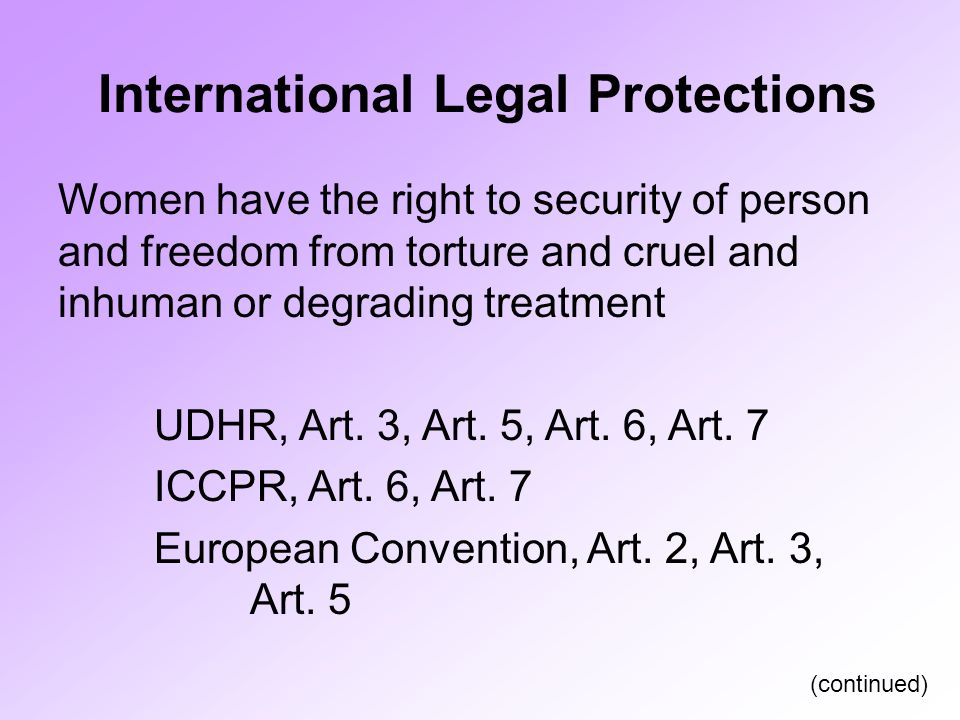 International Legal Protections

Women have the right to security of person and freedom from torture and cruel and inhuman or degrading treatment

UDHR, Art. 3, Art. 5, Art. 6, Art. 7

ICCPR, Art. 6, Art. 7

European Convention, Art. 2, Art. 3, Art. 5

(continued)